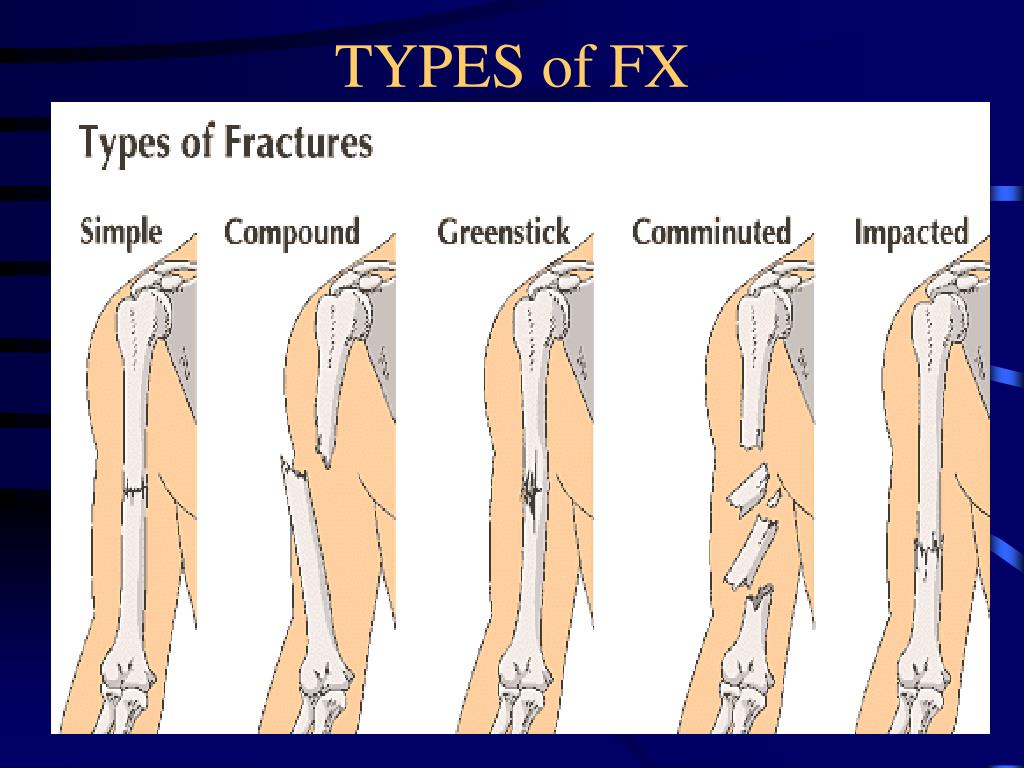 TYPES of FX

Types of Fractures

Simple

Compound

Greenstick

Comminuted

Impacted